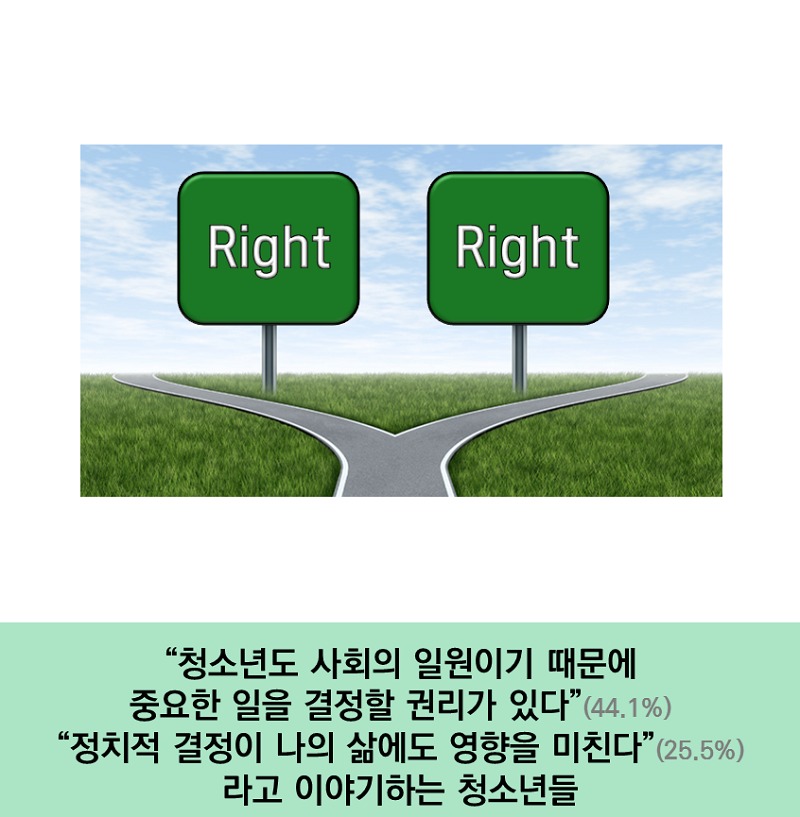 Right

Right

“청소년도 사회의 일원이기 때문에 중요한 일을 결정할 권리가 있다”(44.1%)
“정치적 결정이 나의 삶에도 영향을 미친다”(25.5%)
라고 이야기하는 청소년들